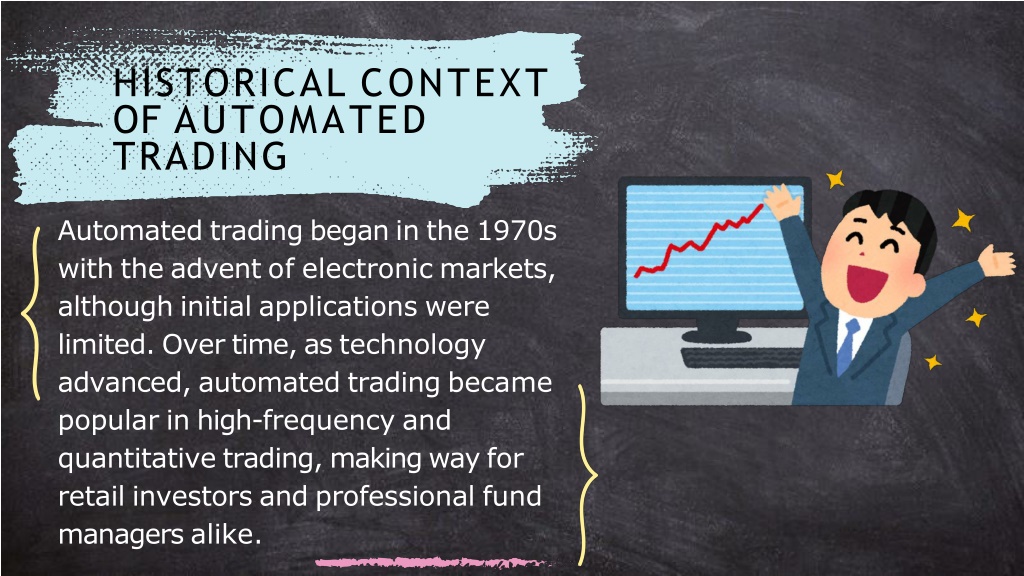 HISTORICAL CONTEXT OF AUTOMATED TRADING

Automated trading began in the 1970s with the advent of electronic markets, although initial applications were limited. Over time, as technology advanced, automated trading became popular in high-frequency and quantitative trading, making way for retail investors and professional fund managers alike.